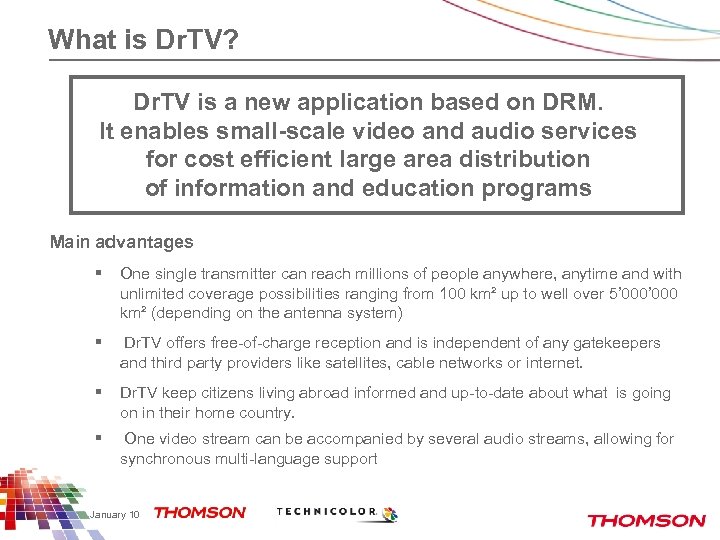 What is DrTV?

DrTV is a new application based on DRM.
It enables small-scale video and audio services for cost efficient large area distribution of information and education programs

Main advantages

▪ One single transmitter can reach millions of people anywhere, anytime and with unlimited coverage possibilities ranging from 100 km² up to well over 5'000'000 km² (depending on the antenna system)

▪ DrTV offers free-of-charge reception and is independent of any gatekeepers and third party providers like satellites, cable networks or internet.

▪ DrTV keep citizens living abroad informed and up-to-date about what is going on in their home country.

▪ One video stream can be accompanied by several audio streams, allowing for synchronous multi-language support

January 10 THOMSON TECHNICOLOR THOMSON